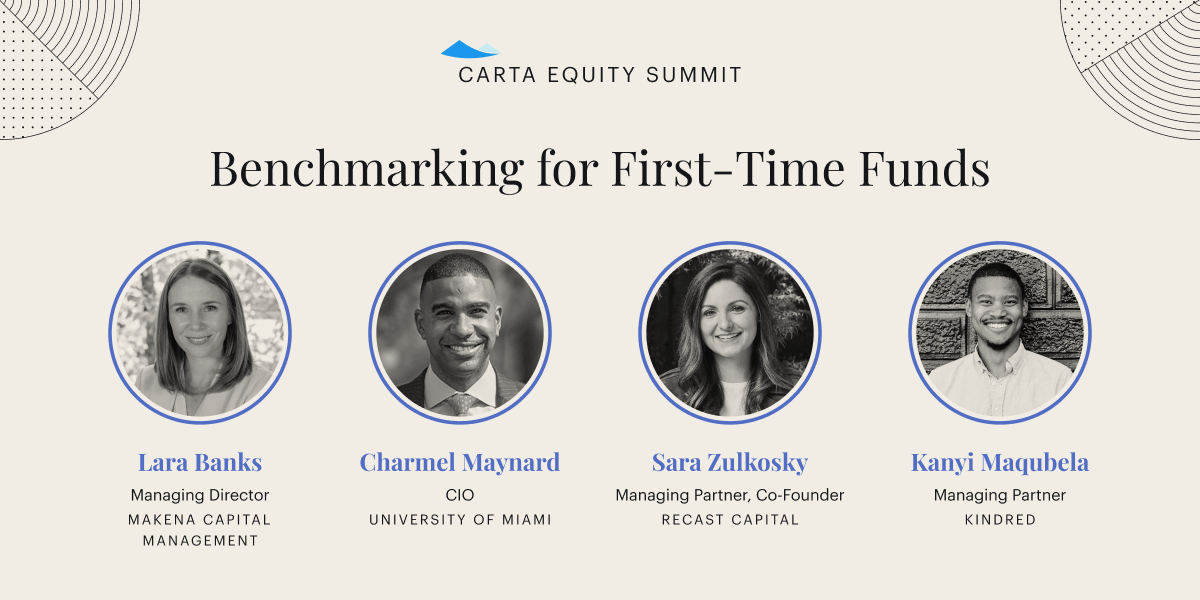 CARTA EQUITY SUMMIT

Benchmarking for First-Time Funds

Lara Banks
Managing Director
MAKENA CAPITAL MANAGEMENT

Charmel Maynard
CIO
UNIVERSITY OF MIAMI

Sara Zulkosky
Managing Partner, Co-Founder
RECAST CAPITAL

Kanyi Maqubela
Managing Partner
KINDRED